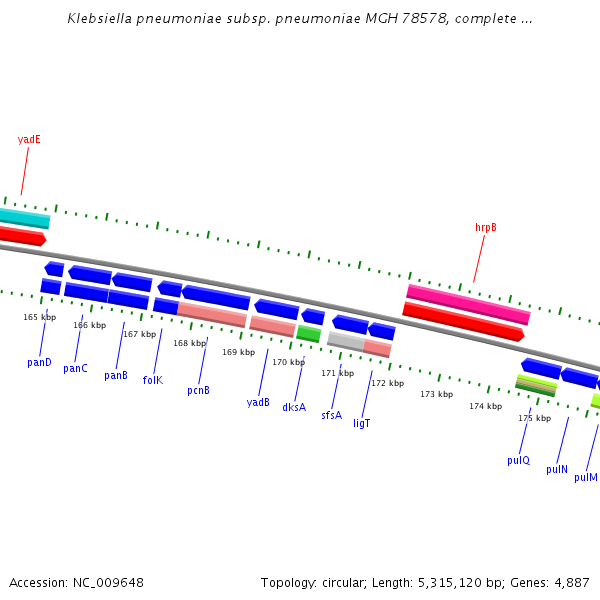 Klebsiella pneumoniae subsp. pneumoniae MGH 78578, complete ...

yadE

hrpB

165 kbp
166 kbp
167 kbp
168 kbp
169 kbp
170 kbp
171 kbp
172 kbp
173 kbp
174 kbp
175 kbp

panD
panC
panB
folK
pcnB
yadB
dksA
sfsA
ligT
pulQ
pulN
pulM

Accession: NC_009648

Topology: circular; Length: 5,315,120 bp; Genes: 4,887